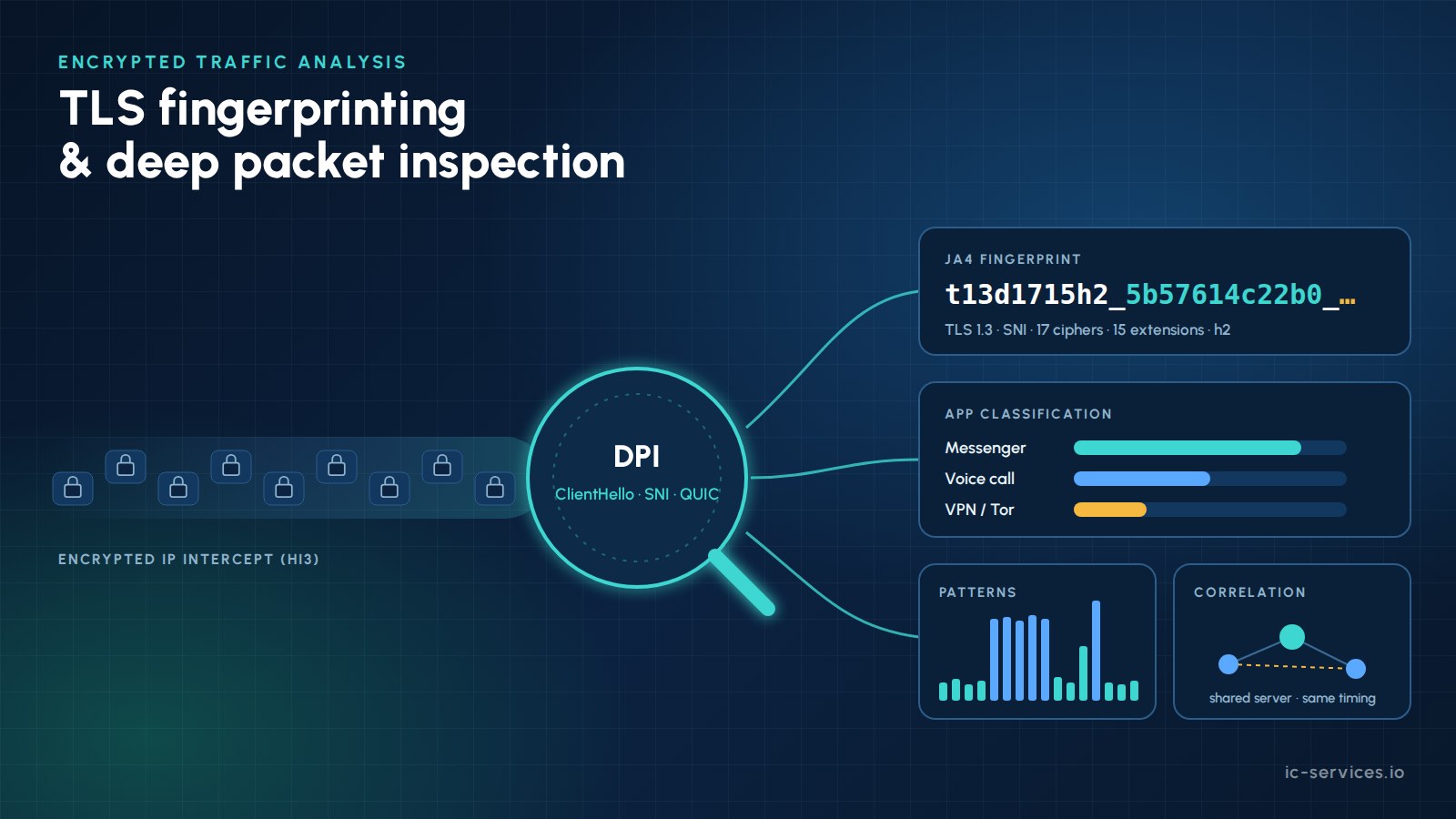 ENCRYPTED TRAFFIC ANALYSIS

TLS fingerprinting & deep packet inspection

ENCRYPTED IP INTERCEPT (HI3)

DPI

ClientHello · SNI · QUIC

JA4 FINGERPRINT

t13d1715h2_5b57614c22b0_…

TLS 1.3 · SNI · 17 ciphers · 15 extensions · h2

APP CLASSIFICATION

Messenger

Voice call

VPN / Tor

PATTERNS

CORRELATION

shared server · same timing

ic-services.io